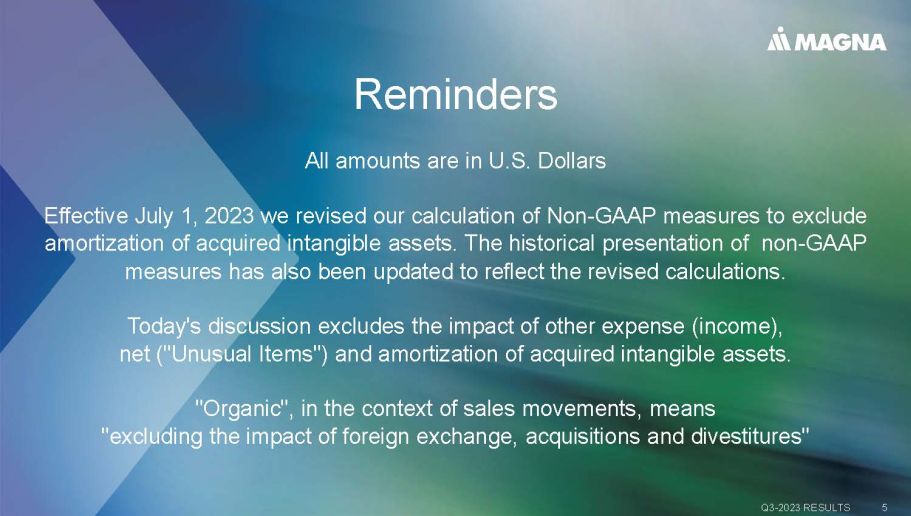 MAGNA

Reminders

All amounts are in U.S. Dollars

Effective July 1, 2023 we revised our calculation of Non-GAAP measures to exclude amortization of acquired intangible assets. The historical presentation of non-GAAP measures has also been updated to reflect the revised calculations.

Today's discussion excludes the impact of other expense (income), net ("Unusual Items") and amortization of acquired intangible assets.

"Organic", in the context of sales movements, means "excluding the impact of foreign exchange, acquisitions and divestitures"

Q3-2023 RESULTS 5